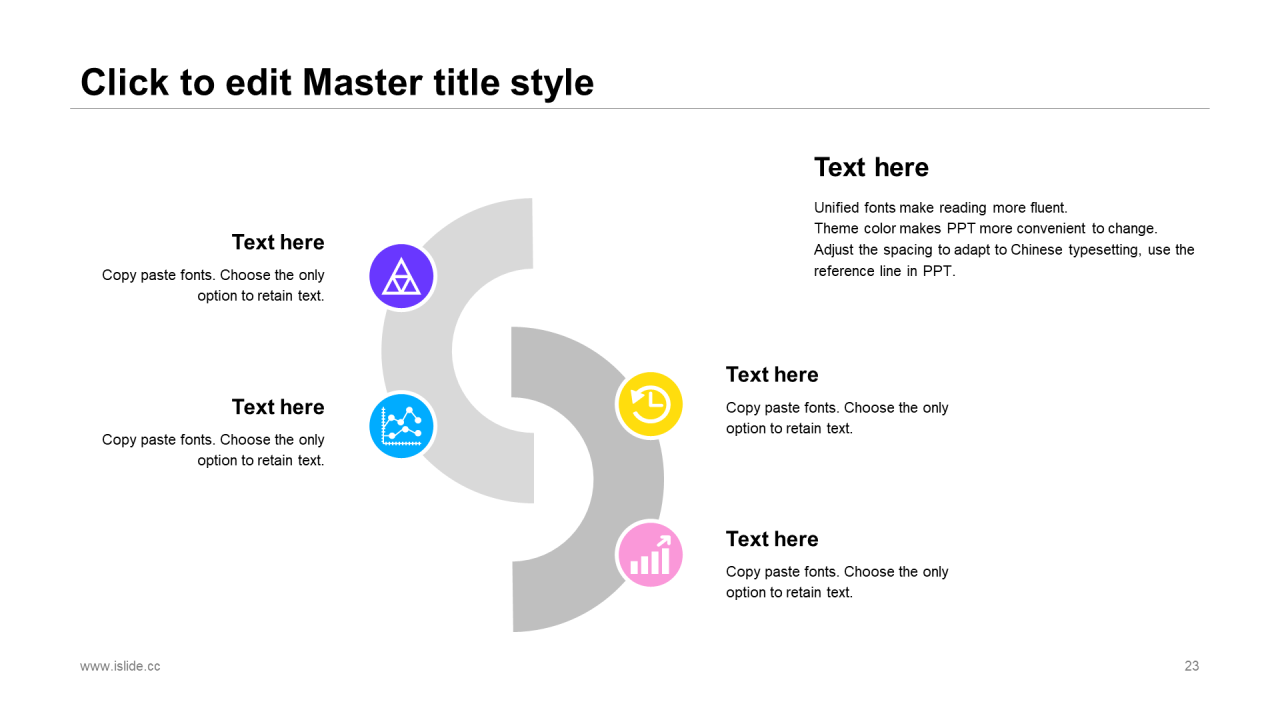 Click to edit Master title style

Text here

Unified fonts make reading more fluent.
Theme color makes PPT more convenient to change.
Adjust the spacing to adapt to Chinese typesetting, use the reference line in PPT.

Text here

Copy paste fonts. Choose the only option to retain text.

Text here

Copy paste fonts. Choose the only option to retain text.

Text here

Copy paste fonts. Choose the only option to retain text.

Text here

Copy paste fonts. Choose the only option to retain text.

www.islide.cc

23